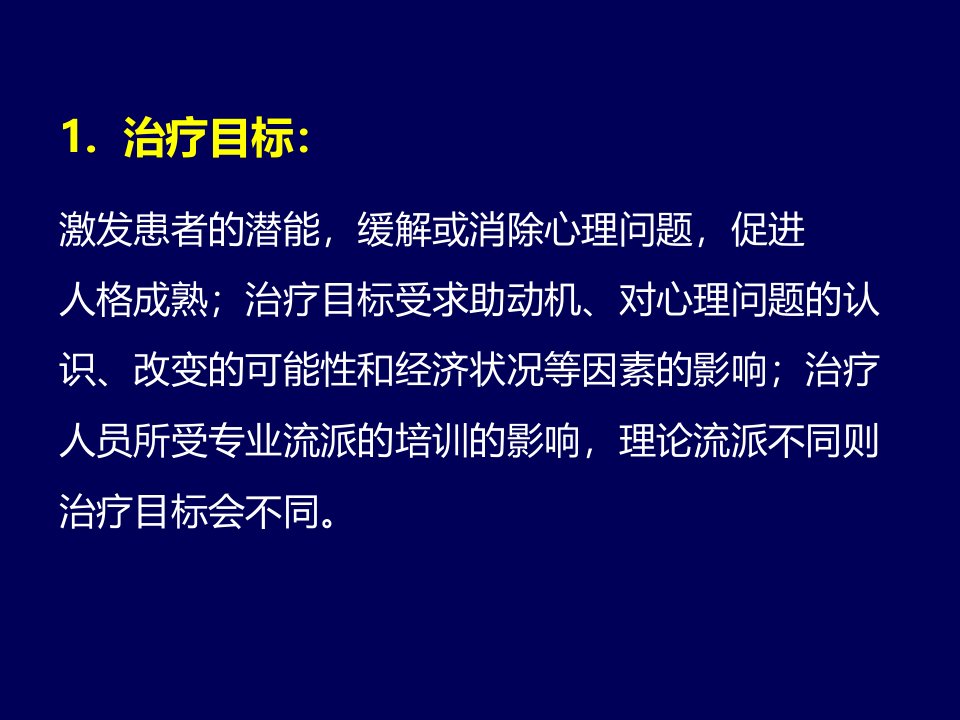 1．治疗目标：

激发患者的潜能，缓解或消除心理问题，促进人格成熟；治疗目标受求助动机、对心理问题的认识、改变的可能性和经济状况等因素的影响；治疗人员所受专业流派的培训的影响，理论流派不同则治疗目标会不同。